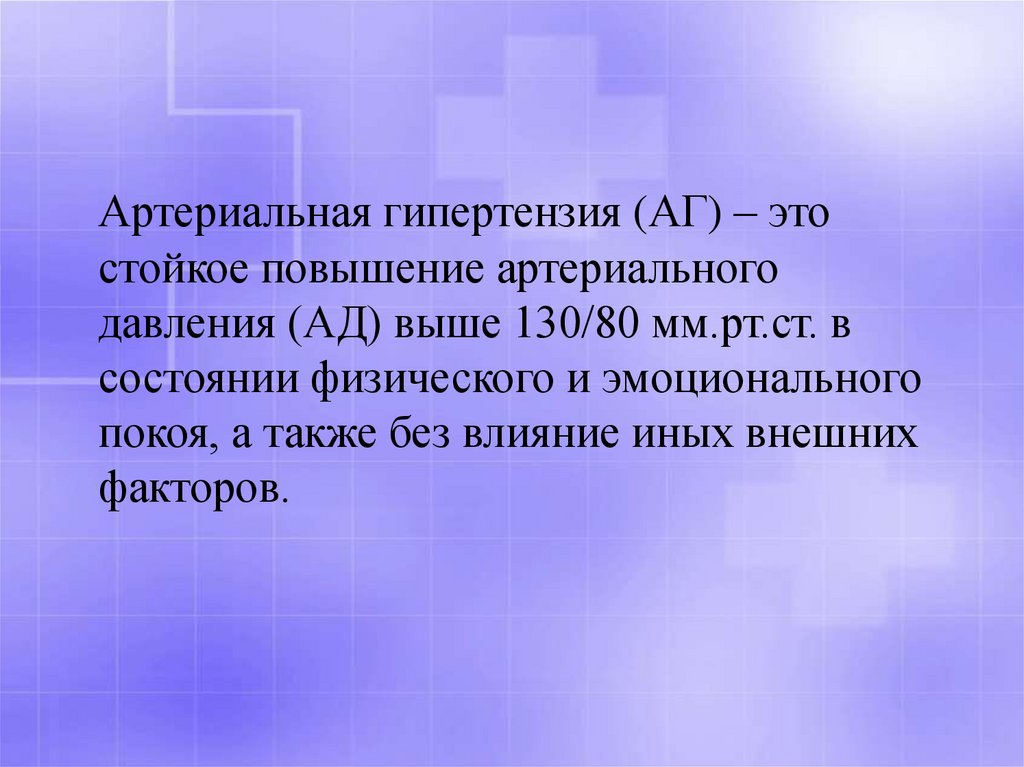 Артериальная гипертензия (АГ) – это стойкое повышение артериального давления (АД) выше 130/80 мм.рт.ст. в состоянии физического и эмоционального покоя, а также без влияние иных внешних факторов.